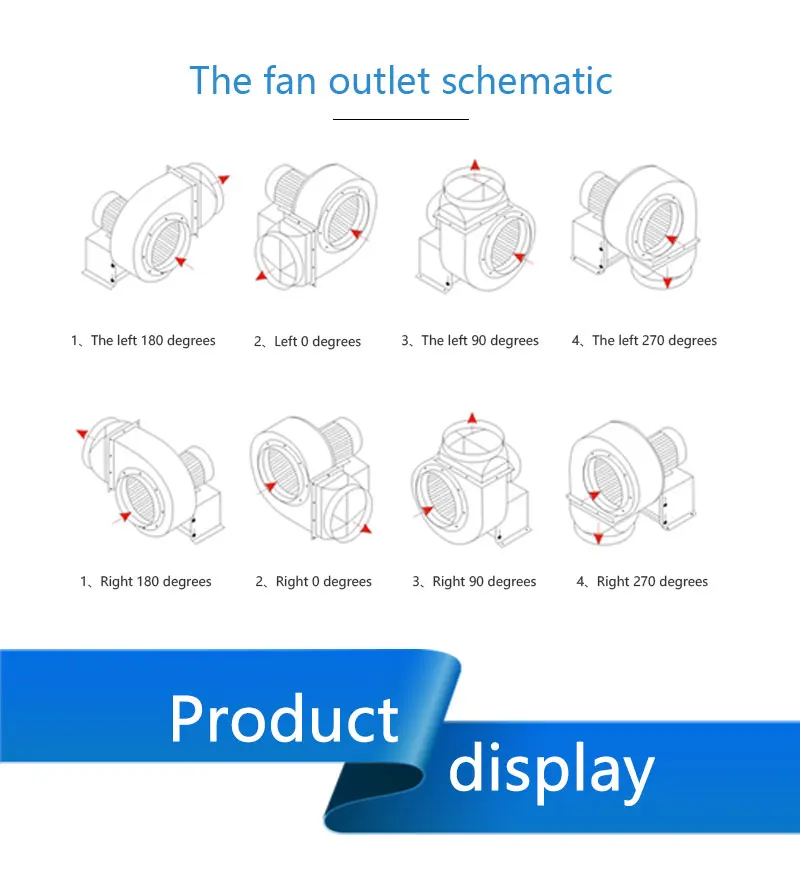 The fan outlet schematic

1、The left 180 degrees

2、Left 0 degrees

3、The left 90 degrees

4、The left 270 degrees

1、Right 180 degrees

2、Right 0 degrees

3、Right 90 degrees

4、Right 270 degrees

Product display